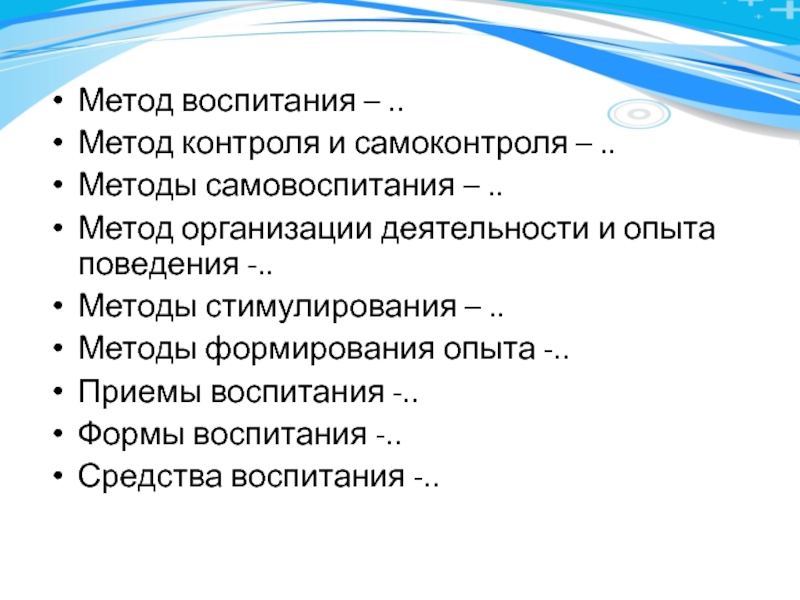 • Метод воспитания – ..
• Метод контроля и самоконтроля – ..
• Методы самовоспитания – ..
• Метод организации деятельности и опыта поведения -..
• Методы стимулирования – ..
• Методы формирования опыта -..
• Приемы воспитания -..
• Формы воспитания -..
• Средства воспитания -..